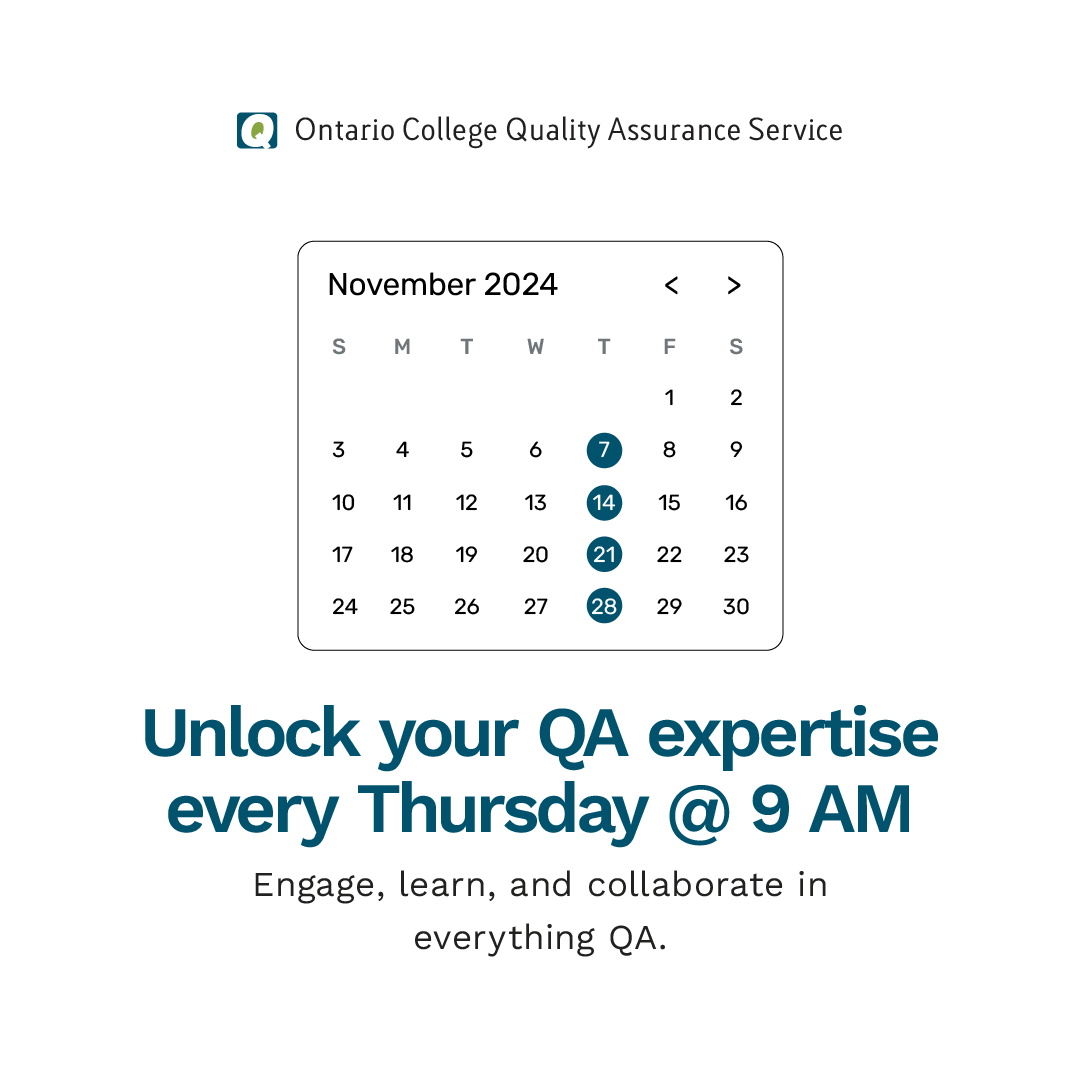 Ontario College Quality Assurance Service

November 2024 < >

| S | M | T | W | T | F | S |
|---|---|---|---|---|---|---|
| | | | | | 1 | 2 |
| 3 | 4 | 5 | 6 | 7 | 8 | 9 |
| 10 | 11 | 12 | 13 | 14 | 15 | 16 |
| 17 | 18 | 19 | 20 | 21 | 22 | 23 |
| 24 | 25 | 26 | 27 | 28 | 29 | 30 |

Unlock your QA expertise every Thursday @ 9 AM

Engage, learn, and collaborate in everything QA.